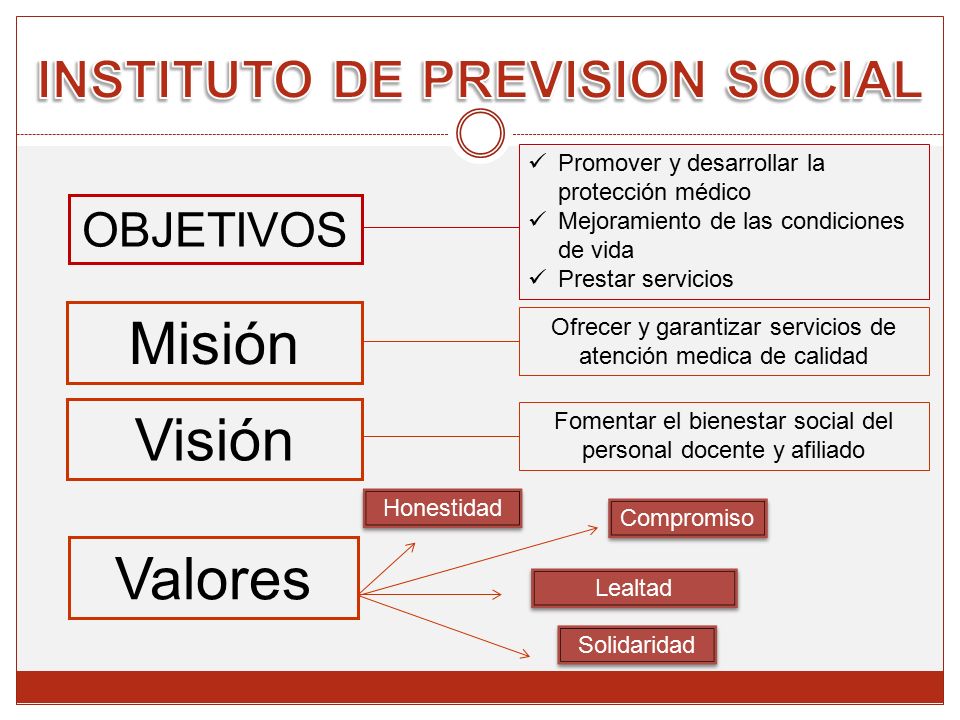 INSTITUTO DE PREVISION SOCIAL

OBJETIVOS

✓ Promover y desarrollar la protección médico
✓ Mejoramiento de las condiciones de vida
✓ Prestar servicios

Misión

Ofrecer y garantizar servicios de atención medica de calidad

Visión

Fomentar el bienestar social del personal docente y afiliado

Valores

Honestidad

Compromiso

Lealtad

Solidaridad